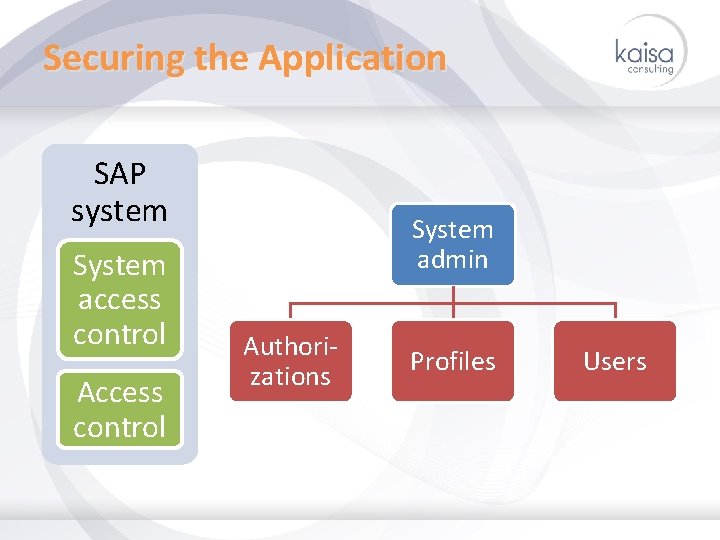 Securing the Application

kaisa consulting

SAP system

System access control

Access control

System admin

Authorizations

Profiles

Users